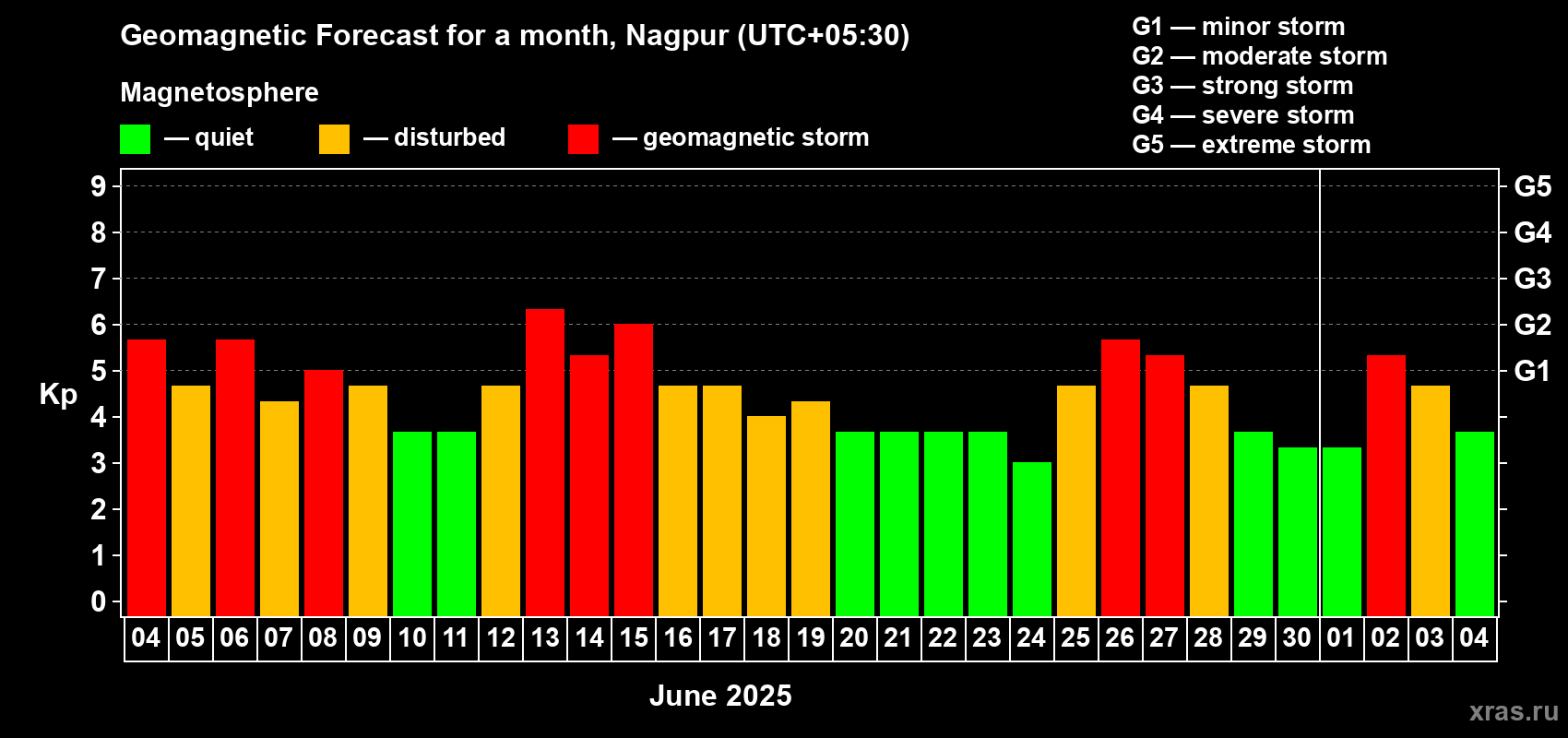 Geomagnetic Forecast for a month, Nagpur (UTC+05:30)

Magnetosphere

— quiet — disturbed — geomagnetic storm

G1 — minor storm
G2 — moderate storm
G3 — strong storm
G4 — severe storm
G5 — extreme storm

Kp

9 8 7 6 5 4 3 2 1 0

G5 G4 G3 G2 G1

04 05 06 07 08 09 10 11 12 13 14 15 16 17 18 19 20 21 22 23 24 25 26 27 28 29 30 01 02 03 04

June 2025

xras.ru